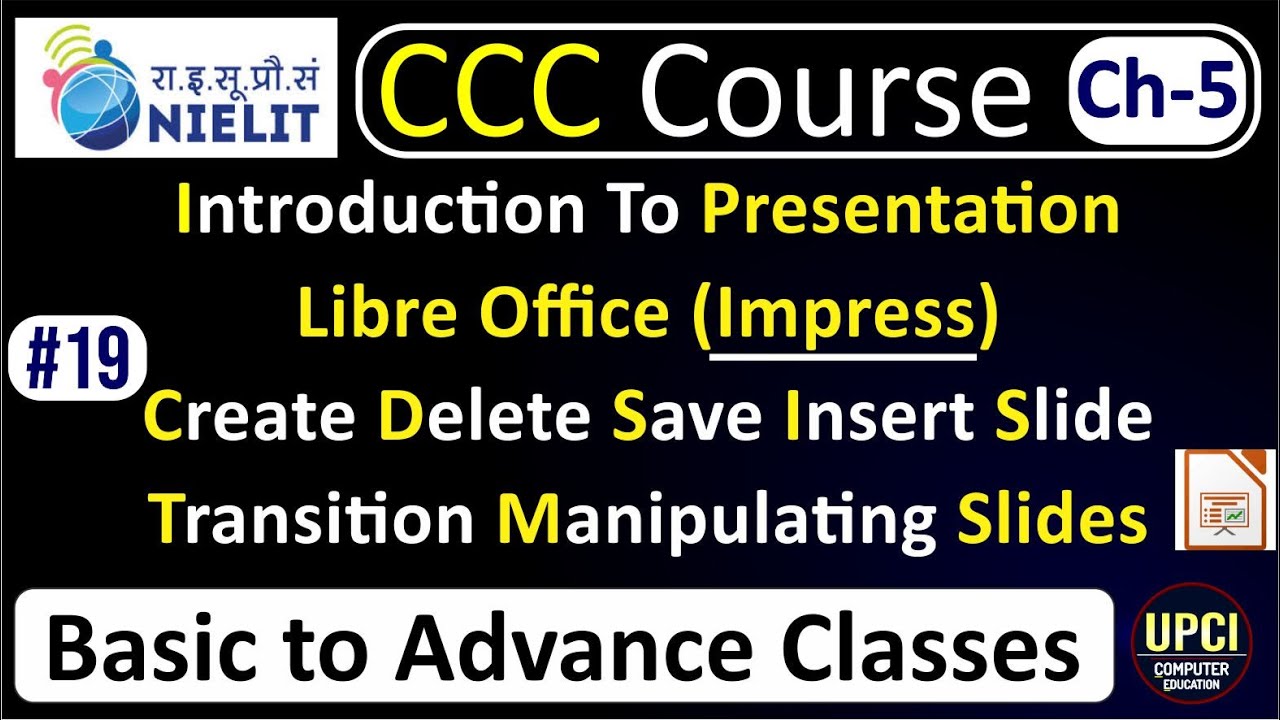 रा.इ.सू.प्रौ.सं
NIELIT

CCC Course Ch-5

Introduction To Presentation
Libre Office (Impress)
#19
Create Delete Save Insert Slide
Transition Manipulating Slides

Basic to Advance Classes

UPCI
COMPUTER
EDUCATION